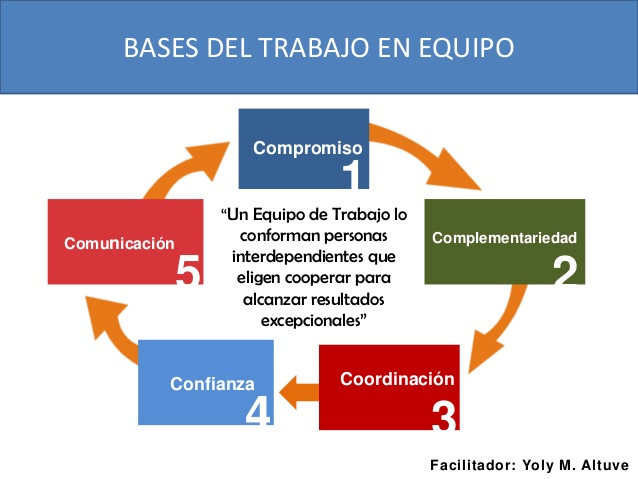 BASES DEL TRABAJO EN EQUIPO

Compromiso
1

Complementariedad
2

Coordinación
3

Confianza
4

Comunicación
5

“Un Equipo de Trabajo lo conforman personas interdependientes que eligen cooperar para alcanzar resultados excepcionales”

Facilitador: Yoly M. Altuve